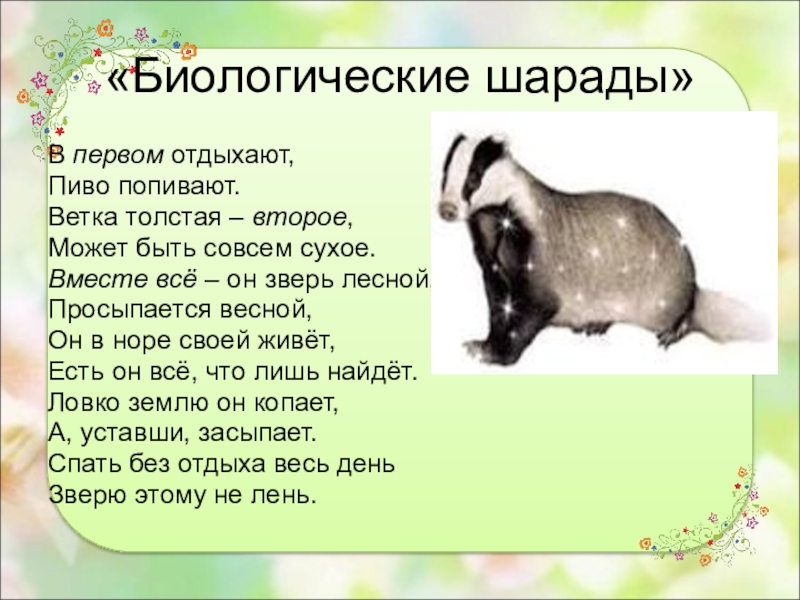 «Биологические шарады»

В первом отдыхают,
Пиво попивают.
Ветка толстая – второе,
Может быть совсем сухое.
Вместе всё – он зверь лесной.
Просыпается весной,
Он в норе своей живёт,
Есть он всё, что лишь найдёт.
Ловко землю он копает,
А, уставши, засыпает.
Спать без отдыха весь день
Зверю этому не лень.